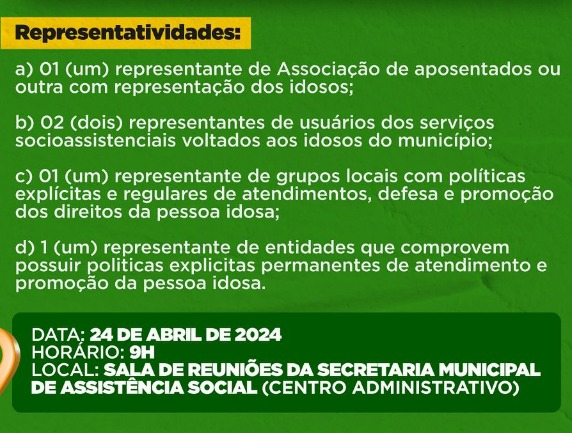 Representatividades:

a) 01 (um) representante de Associação de aposentados ou outra com representação dos idosos;

b) 02 (dois) representantes de usuários dos serviços socioassistenciais voltados aos idosos do município;

c) 01 (um) representante de grupos locais com políticas explícitas e regulares de atendimentos, defesa e promoção dos direitos da pessoa idosa;

d) 1 (um) representante de entidades que comprovem possuir politicas explicitas permanentes de atendimento e promoção da pessoa idosa.

DATA: 24 DE ABRIL DE 2024
HORÁRIO: 9H
LOCAL: SALA DE REUNIÕES DA SECRETARIA MUNICIPAL DE ASSISTÊNCIA SOCIAL (CENTRO ADMINISTRATIVO)